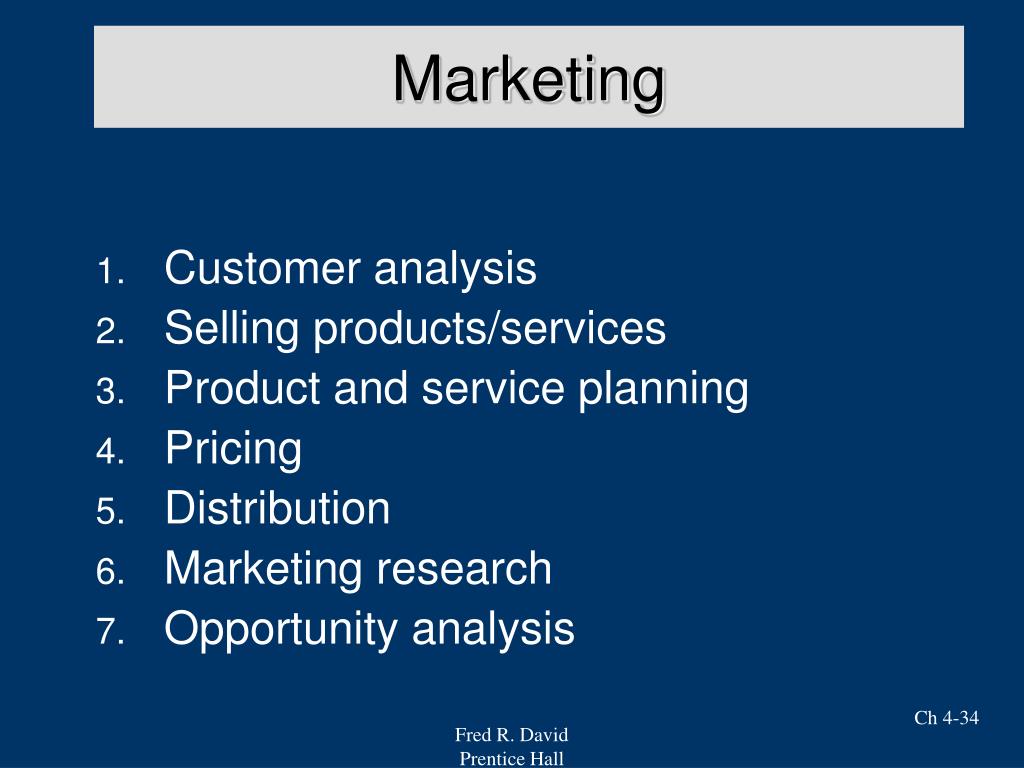 Marketing

1. Customer analysis
2. Selling products/services
3. Product and service planning
4. Pricing
5. Distribution
6. Marketing research
7. Opportunity analysis

Ch 4-34

Fred R. David
Prentice Hall